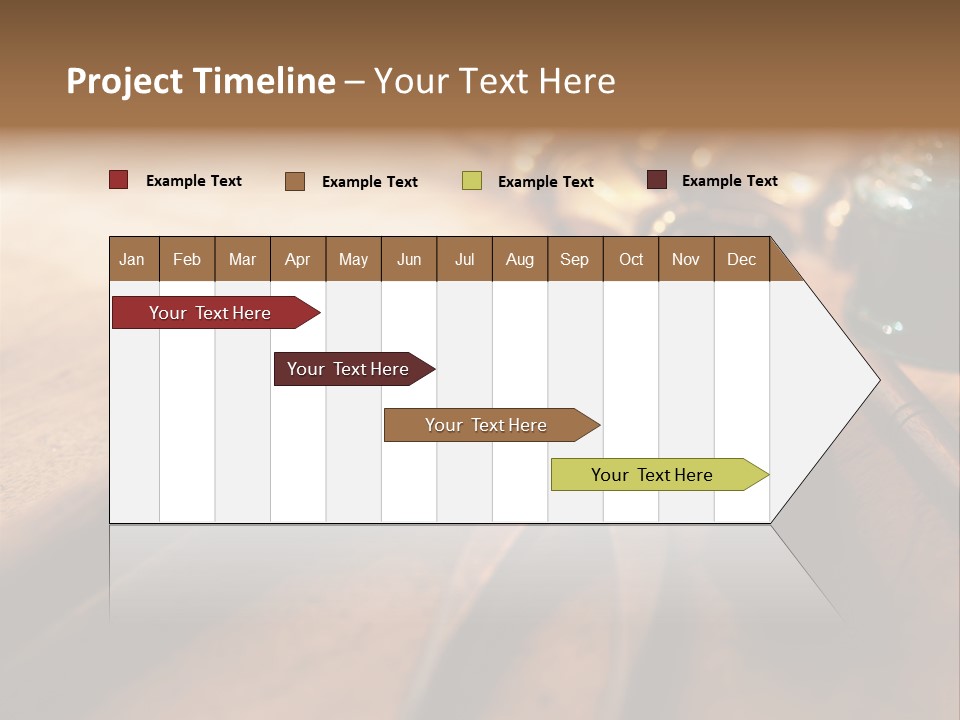 Project Timeline – Your Text Here

Example Text
Example Text
Example Text
Example Text

| Jan | Feb | Mar | Apr | May | Jun | Jul | Aug | Sep | Oct | Nov | Dec |
|---|---|---|---|---|---|---|---|---|---|---|---|

Your Text Here
Your Text Here
Your Text Here
Your Text Here